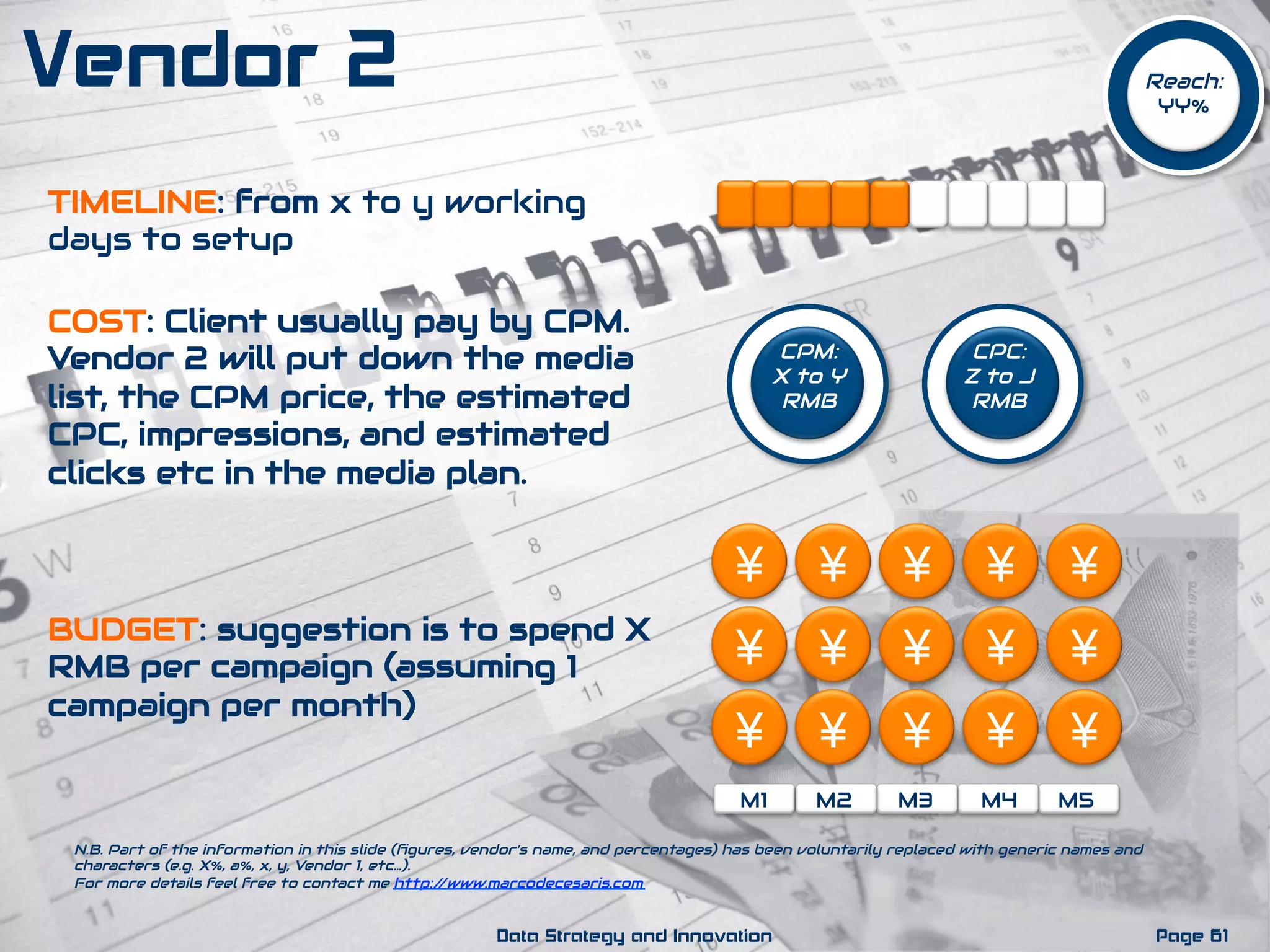 Vendor 2

Reach: YY%

TIMELINE: from x to y working days to setup

COST: Client usually pay by CPM. Vendor 2 will put down the media list, the CPM price, the estimated CPC, impressions, and estimated clicks etc in the media plan.

CPM: X to Y RMB

CPC: Z to J RMB

BUDGET: suggestion is to spend X RMB per campaign (assuming 1 campaign per month)

¥ ¥ ¥ ¥ ¥
¥ ¥ ¥ ¥ ¥
¥ ¥ ¥ ¥ ¥

M1 M2 M3 M4 M5

N.B. Part of the information in this slide (figures, vendor's name, and percentages) has been voluntarily replaced with generic names and characters (e.g. X%, a%, x, y, Vendor 1, etc...).
For more details feel free to contact me http://www.marcodecesaris.com

Data Strategy and Innovation

Page 61